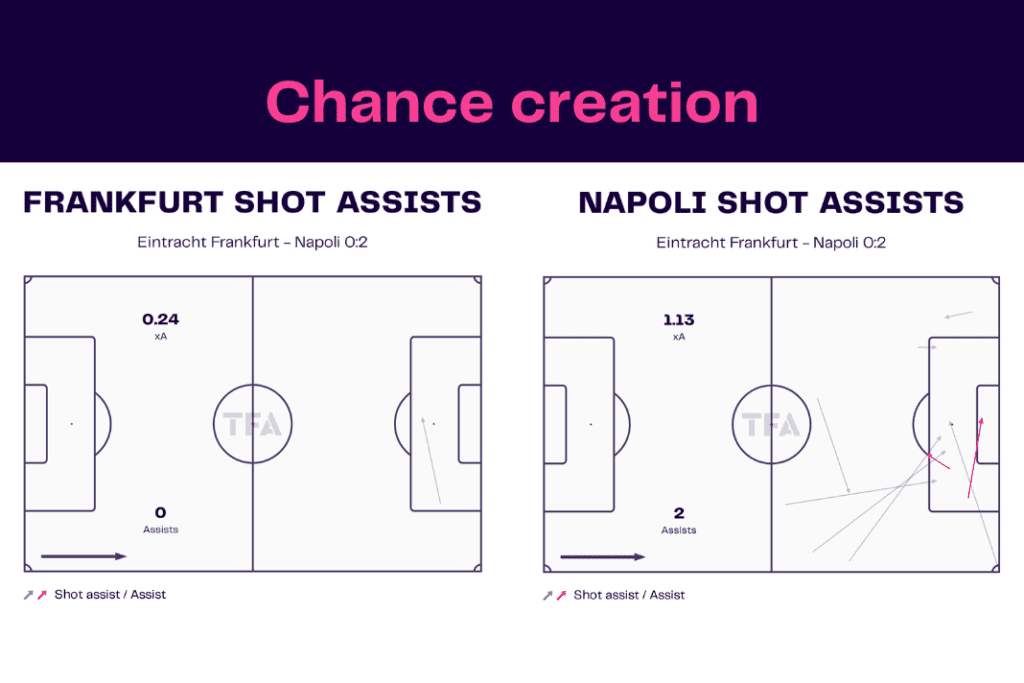 Chance creation

FRANKFURT SHOT ASSISTS

Eintracht Frankfurt - Napoli 0:2

0.24
xA

TFA

0
Assists

Shot assist / Assist

NAPOLI SHOT ASSISTS

Eintracht Frankfurt - Napoli 0:2

1.13
xA

TFA

2
Assists

Shot assist / Assist